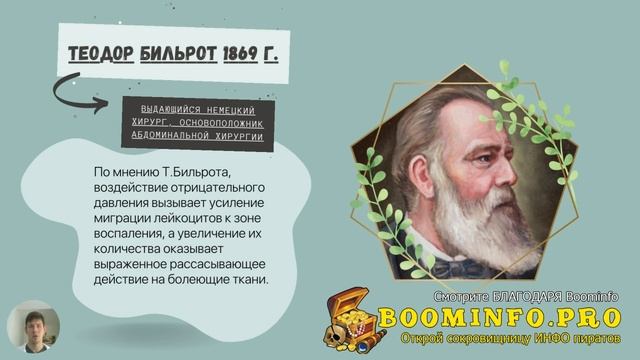 ТЕОДОР БИЛЬРОТ 1869 Г.

ВЫДАЮЩИЙСЯ НЕМЕЦКИЙ ХИРУРГ, ОСНОВОПОЛОЖНИК АБДОМИНАЛЬНОЙ ХИРУРГИИ

По мнению Т.Бильрота, воздействие отрицательного давления вызывает усиление миграции лейкоцитов к зоне воспаления, а увеличение их количества оказывает выраженное рассасывающее действие на болеющие ткани.

Смотрите БЛАГОДАРЯ Boominfo
BOOMINFO.PRO
Открой сокровищницу ИНФО пиратов